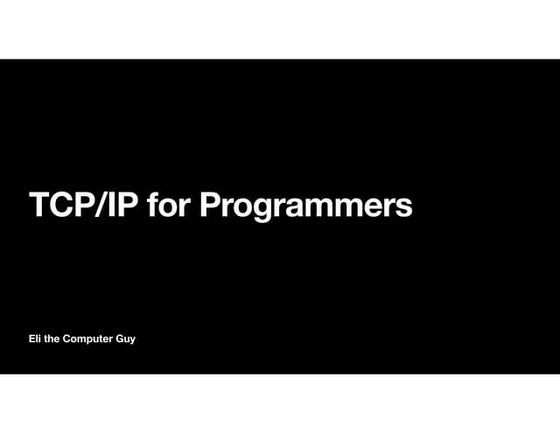 TCP/IP for Programmers

Eli the Computer Guy